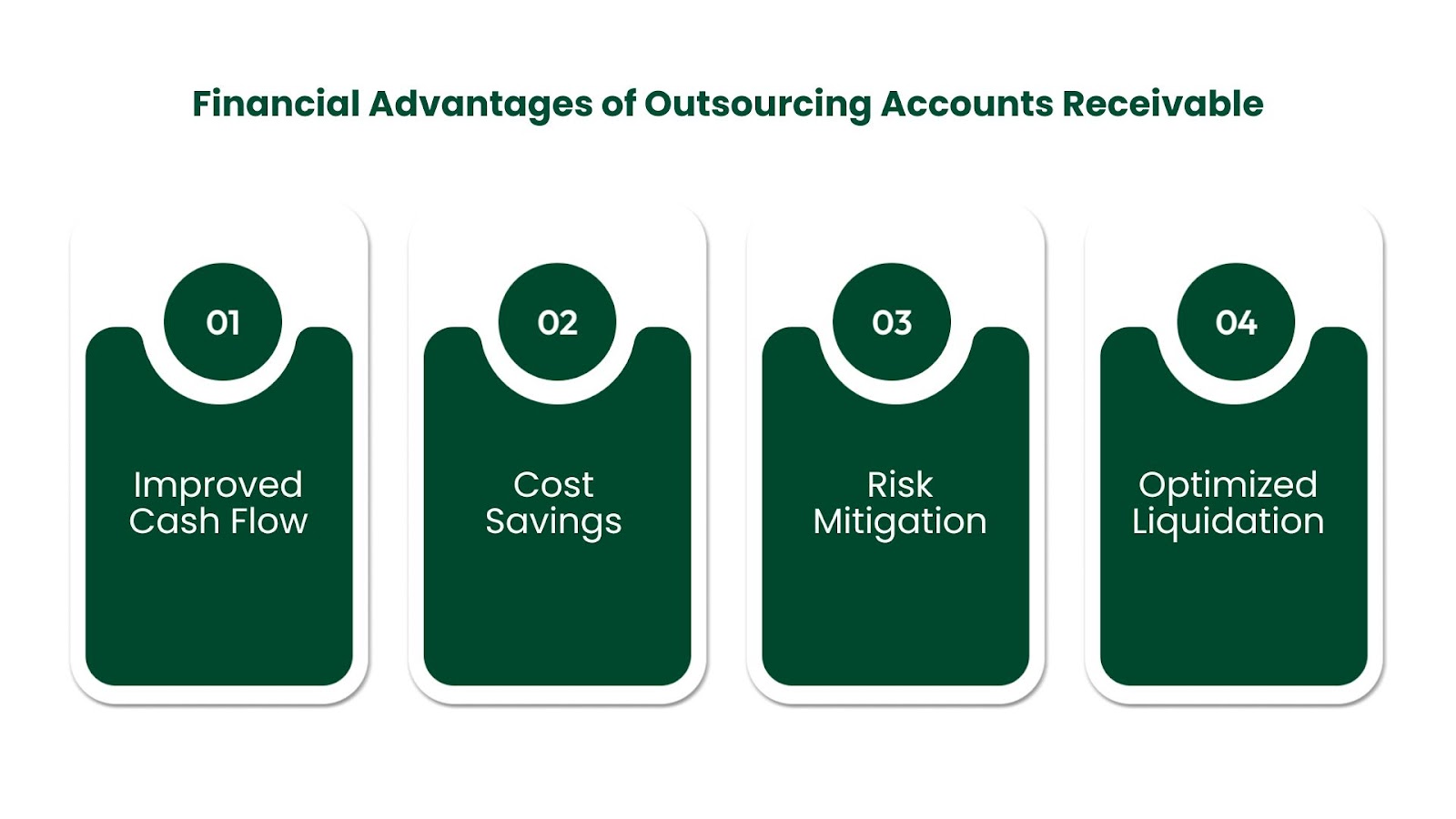 Financial Advantages of Outsourcing Accounts Receivable

01

Improved Cash Flow

02

Cost Savings

03

Risk Mitigation

04

Optimized Liquidation